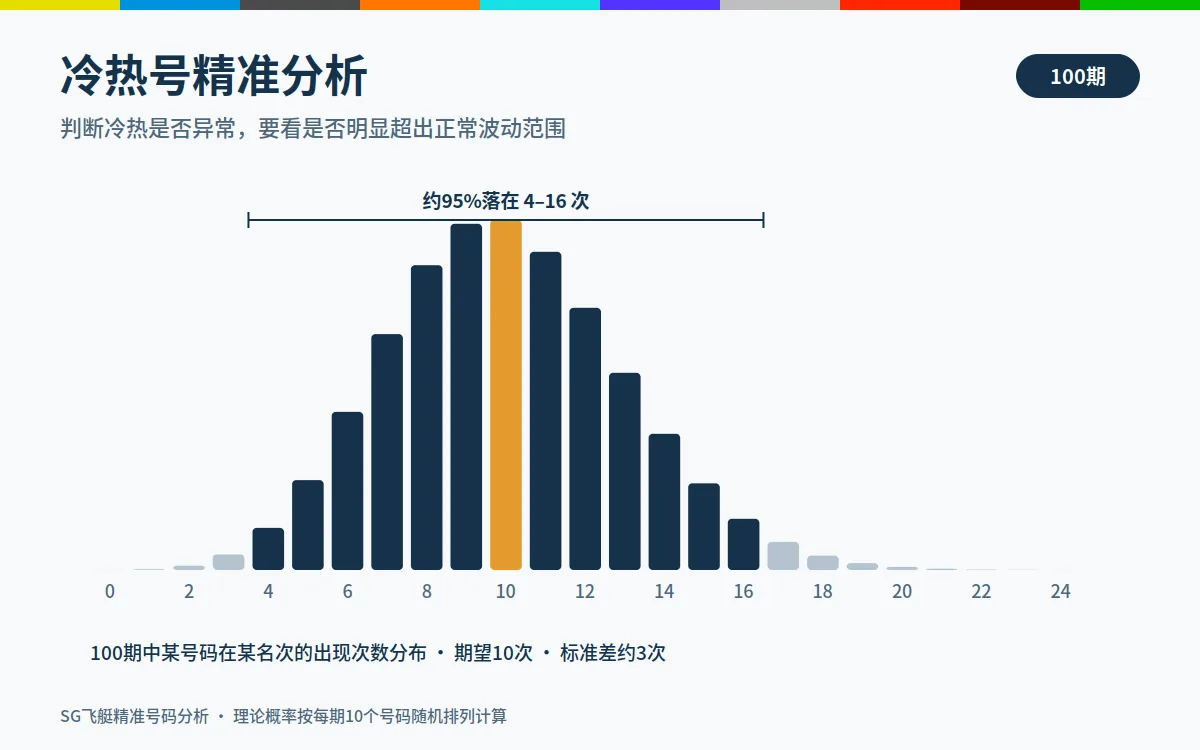 冷热号精准分析

100期

判断冷热是否异常，要看是否明显超出正常波动范围

约95%落在 4–16 次

0 2 4 6 8 10 12 14 16 18 20 22 24

100期中某号码在某名次的出现次数分布 · 期望10次 · 标准差约3次

SG飞艇精准号码分析 · 理论概率按每期10个号码随机排列计算